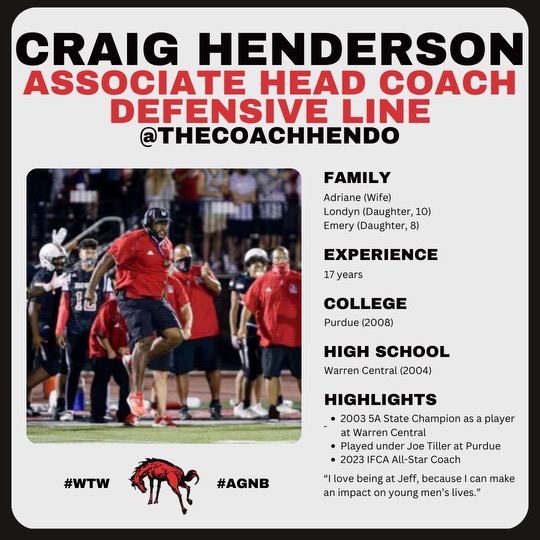 CRAIG HENDERSON
ASSOCIATE HEAD COACH
DEFENSIVE LINE
@THECOACHHENDO

FAMILY
Adriane (Wife)
Londyn (Daughter, 10)
Emery (Daughter, 8)

EXPERIENCE
17 years

COLLEGE
Purdue (2008)

HIGH SCHOOL
Warren Central (2004)

HIGHLIGHTS
- 2003 5A State Champion as a player at Warren Central
- Played under Joe Tiller at Purdue
- 2023 IFCA All-Star Coach

"I love being at Jeff, because I can make an impact on young men's lives."

#WTW #AGNB